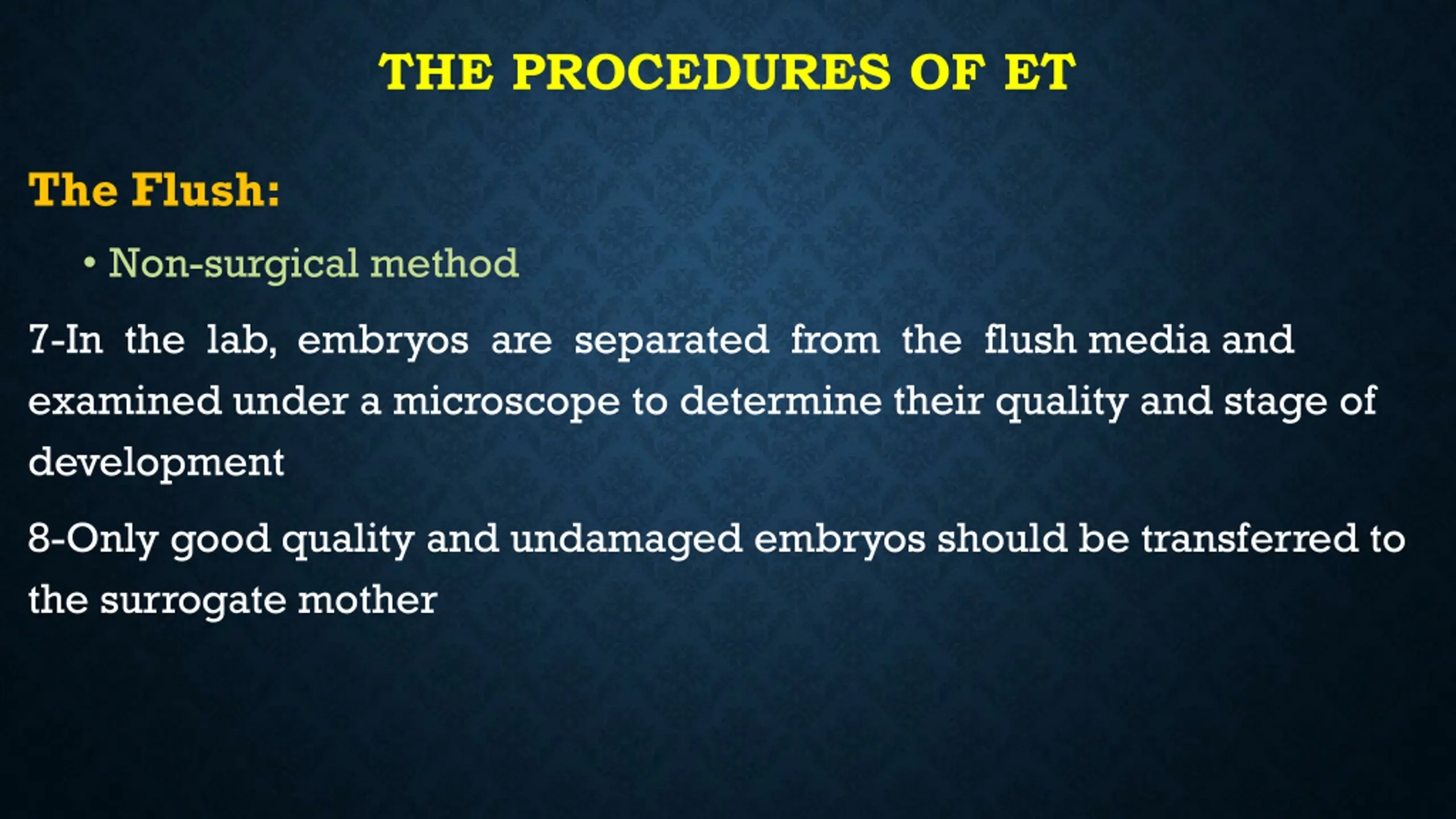 THE PROCEDURES OF ET

The Flush:

• Non-surgical method

7-In the lab, embryos are separated from the flush media and examined under a microscope to determine their quality and stage of development

8-Only good quality and undamaged embryos should be transferred to the surrogate mother